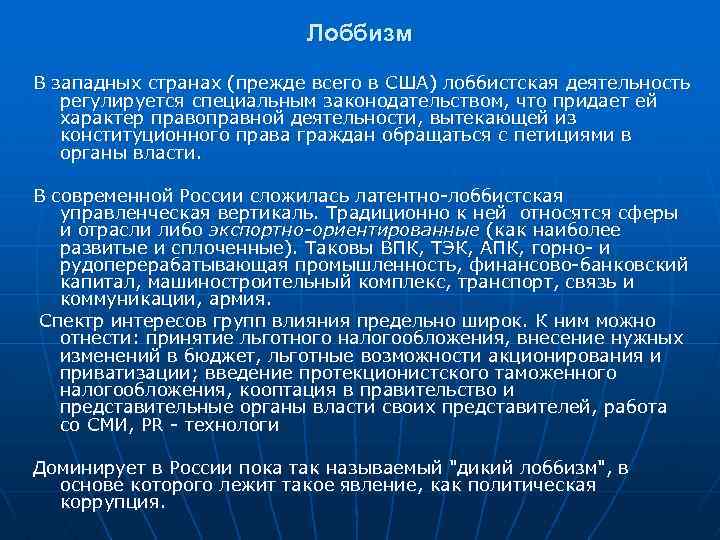 Лоббизм

В западных странах (прежде всего в США) лоббистская деятельность регулируется специальным законодательством, что придает ей характер правоправной деятельности, вытекающей из конституционного права граждан обращаться с петициями в органы власти.

В современной России сложилась латентно-лоббистская управленческая вертикаль. Традиционно к ней относятся сферы и отрасли либо экспортно-ориентированные (как наиболее развитые и сплоченные). Таковы ВПК, ТЭК, АПК, горно- и рудоперерабатывающая промышленность, финансово-банковский капитал, машиностроительный комплекс, транспорт, связь и коммуникации, армия.

Спектр интересов групп влияния предельно широк. К ним можно отнести: принятие льготного налогообложения, внесение нужных изменений в бюджет, льготные возможности акционирования и приватизации; введение протекционистского таможенного налогообложения, кооптация в правительство и представительные органы власти своих представителей, работа со СМИ, PR - технологи

Доминирует в России пока так называемый "дикий лоббизм", в основе которого лежит такое явление, как политическая коррупция.